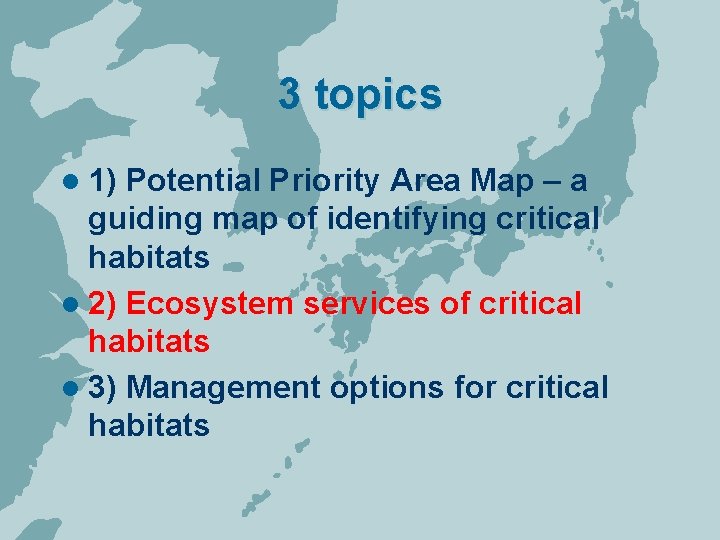 3 topics

- 1) Potential Priority Area Map – a guiding map of identifying critical habitats
- 2) Ecosystem services of critical habitats
- 3) Management options for critical habitats